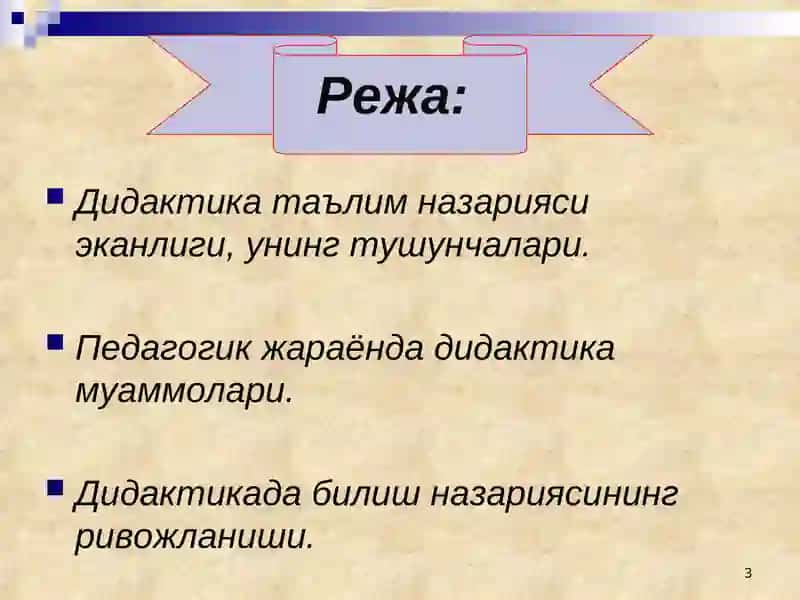 Режа:

Дидактика таълим назарияси эканлиги, унинг тушунчалари.

Педагогик жараёнда дидактика муаммолари.

Дидактикада билиш назариясининг ривожланиши.

3